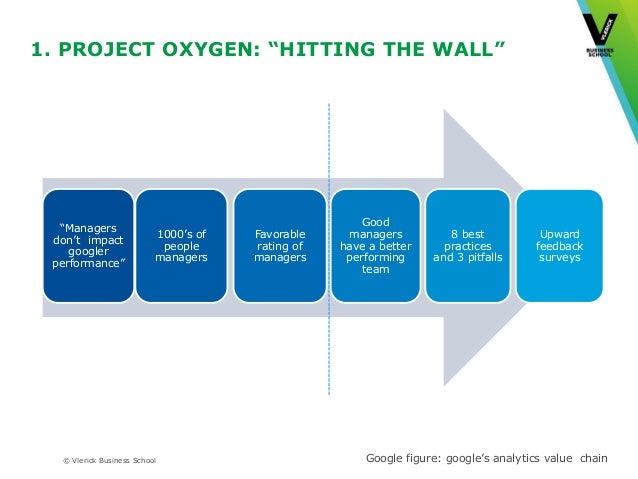 1. PROJECT OXYGEN: “HITTING THE WALL”

VLERICK BUSINESS SCHOOL

“Managers don’t impact googler performance”

1000’s of people managers

Favorable rating of managers

Good managers have a better performing team

8 best practices and 3 pitfalls

Upward feedback surveys

© Vlerick Business School

Google figure: google’s analytics value chain